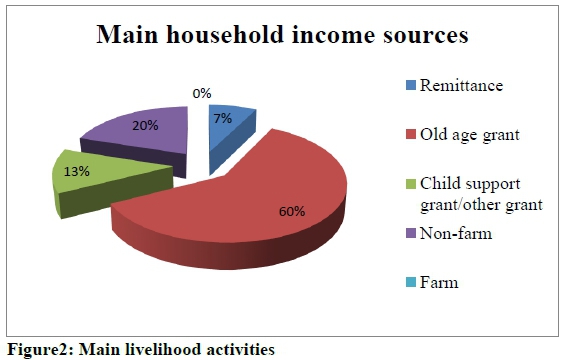 Main household income sources

0%
7%
20%
13%
60%

Remittance
Old age grant
Child support grant/other grant
Non-farm
Farm

Figure2: Main livelihood activities